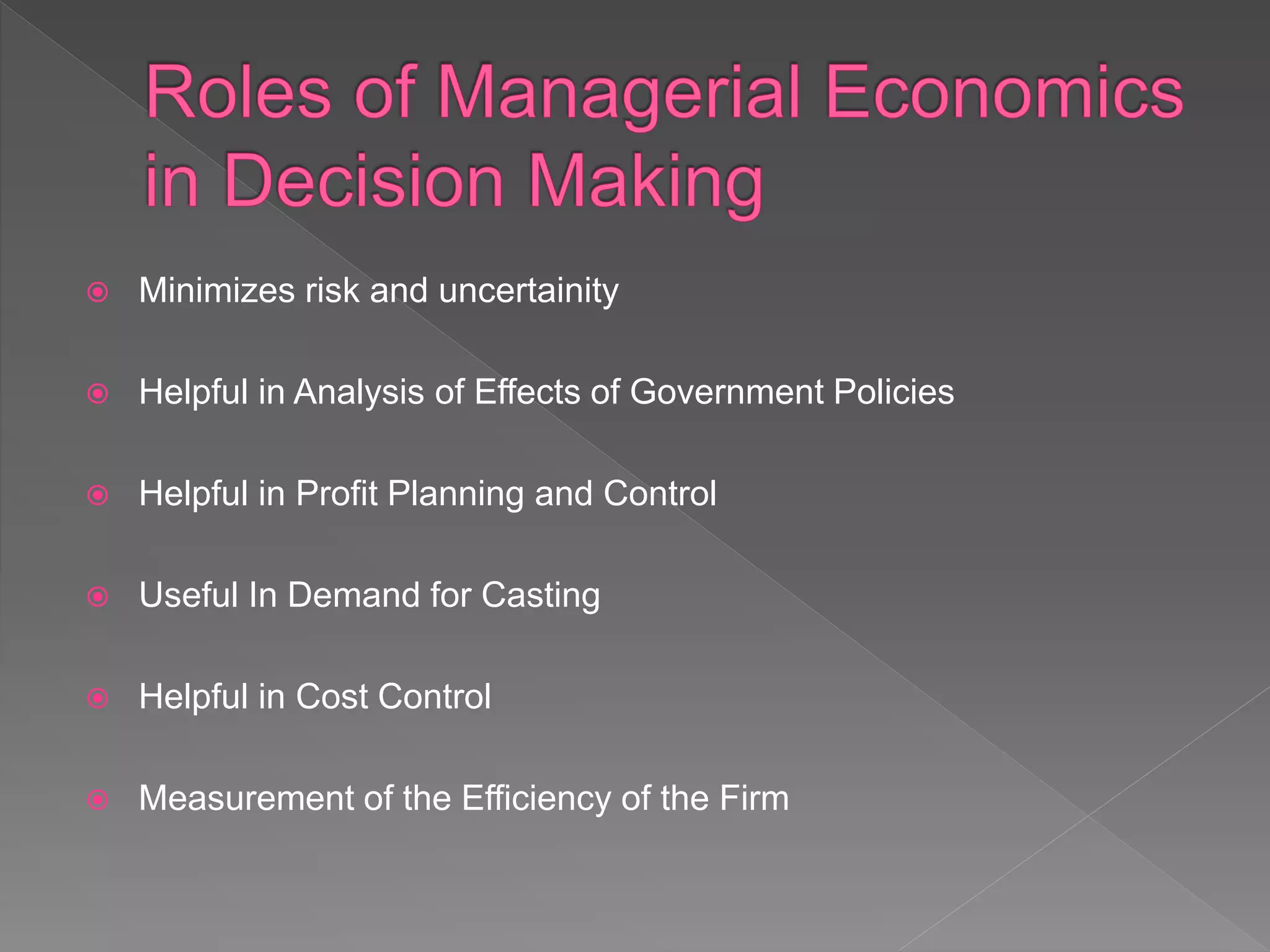 Roles of Managerial Economics in Decision Making

Minimizes risk and uncertainity

Helpful in Analysis of Effects of Government Policies

Helpful in Profit Planning and Control

Useful In Demand for Casting

Helpful in Cost Control

Measurement of the Efficiency of the Firm